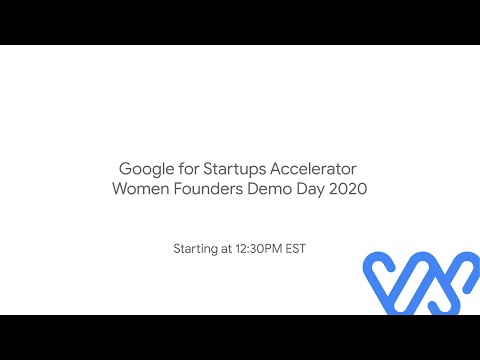 Google for Startups Accelerator
Women Founders Demo Day 2020

Starting at 12:30PM EST